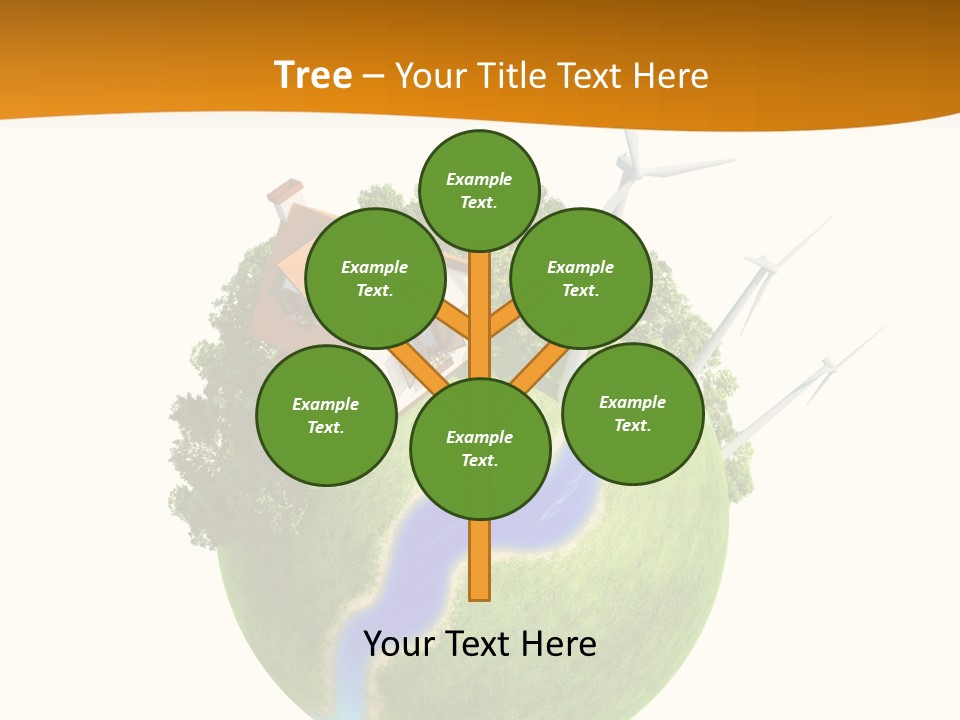 Tree – Your Title Text Here

Example Text.

Example Text.

Example Text.

Example Text.

Example Text.

Example Text.

Your Text Here